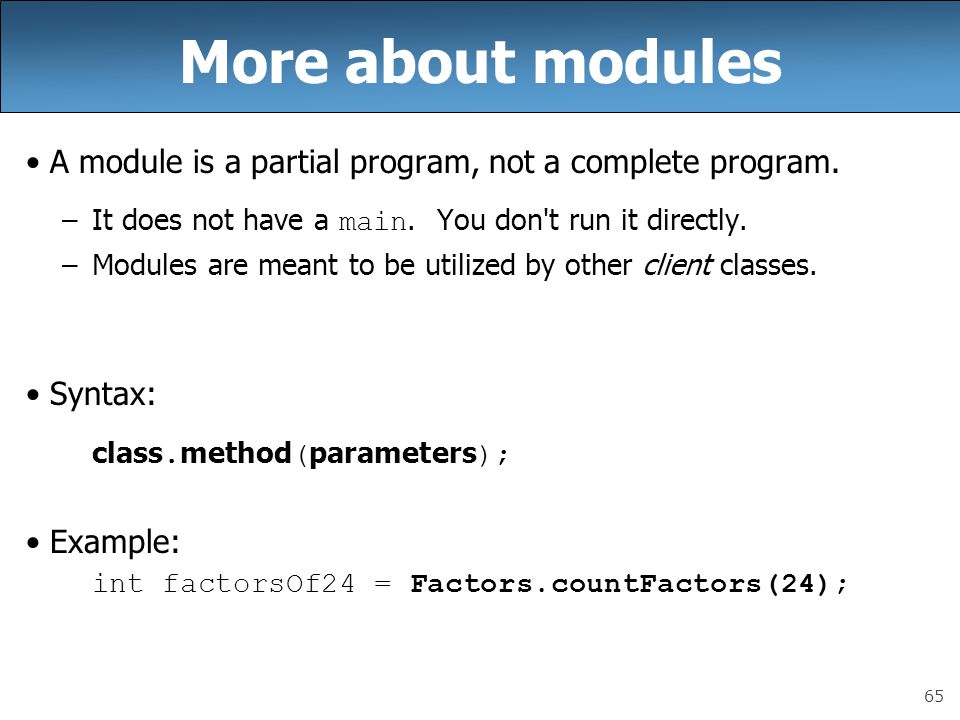 More about modules

• A module is a partial program, not a complete program.

– It does not have a main. You don't run it directly.

– Modules are meant to be utilized by other client classes.

• Syntax:

class.method(parameters);

• Example:

int factorsOf24 = Factors.countFactors(24);

65